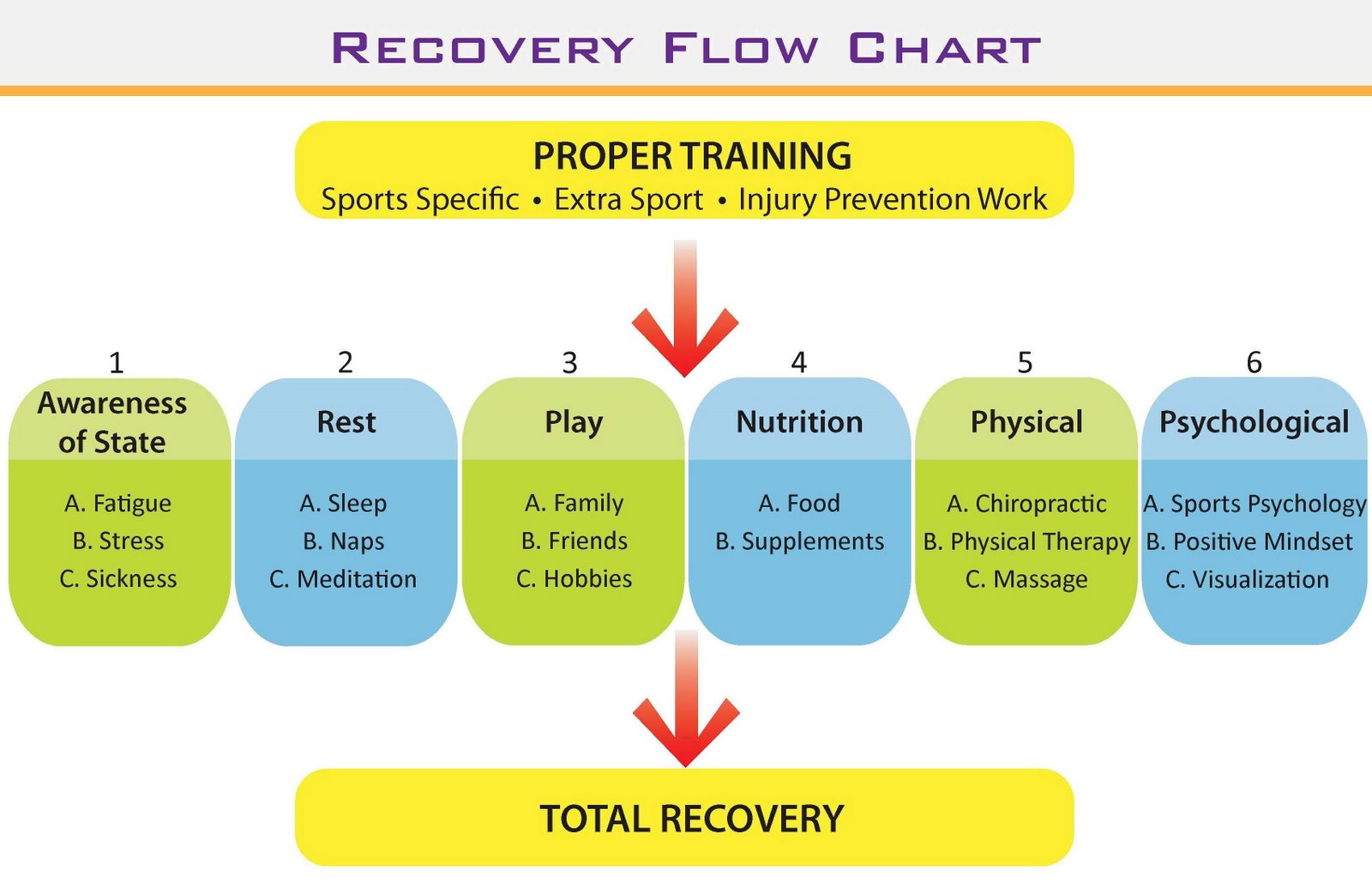 RECOVERY FLOW CHART

PROPER TRAINING
Sports Specific • Extra Sport • Injury Prevention Work

1
Awareness of State
A. Fatigue
B. Stress
C. Sickness

2
Rest
A. Sleep
B. Naps
C. Meditation

3
Play
A. Family
B. Friends
C. Hobbies

4
Nutrition
A. Food
B. Supplements

5
Physical
A. Chiropractic
B. Physical Therapy
C. Massage

6
Psychological
A. Sports Psychology
B. Positive Mindset
C. Visualization

TOTAL RECOVERY